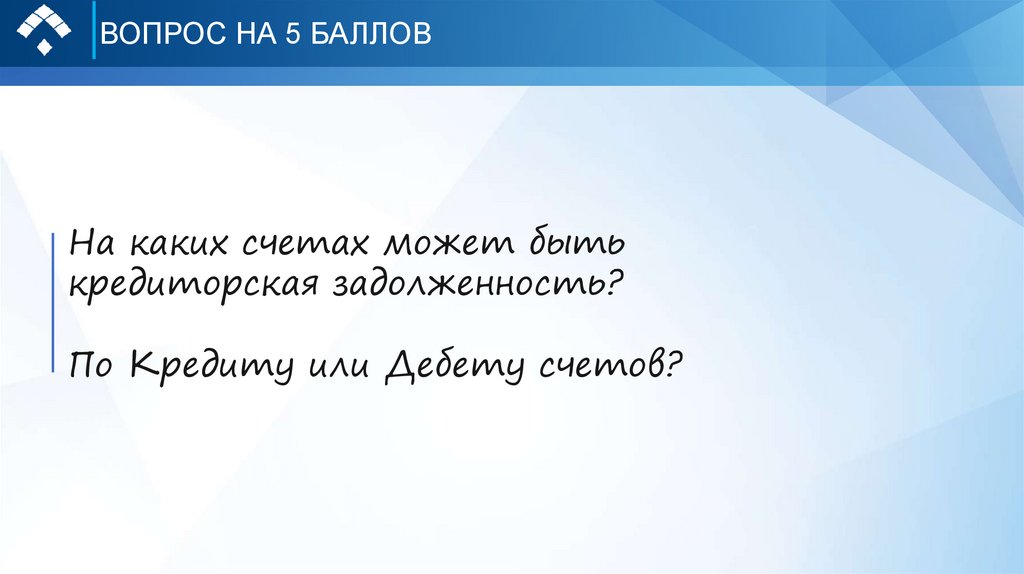 ВОПРОС НА 5 БАЛЛОВ

На каких счетах может быть кредиторская задолженность?

По Кредиту или Дебету счетов?